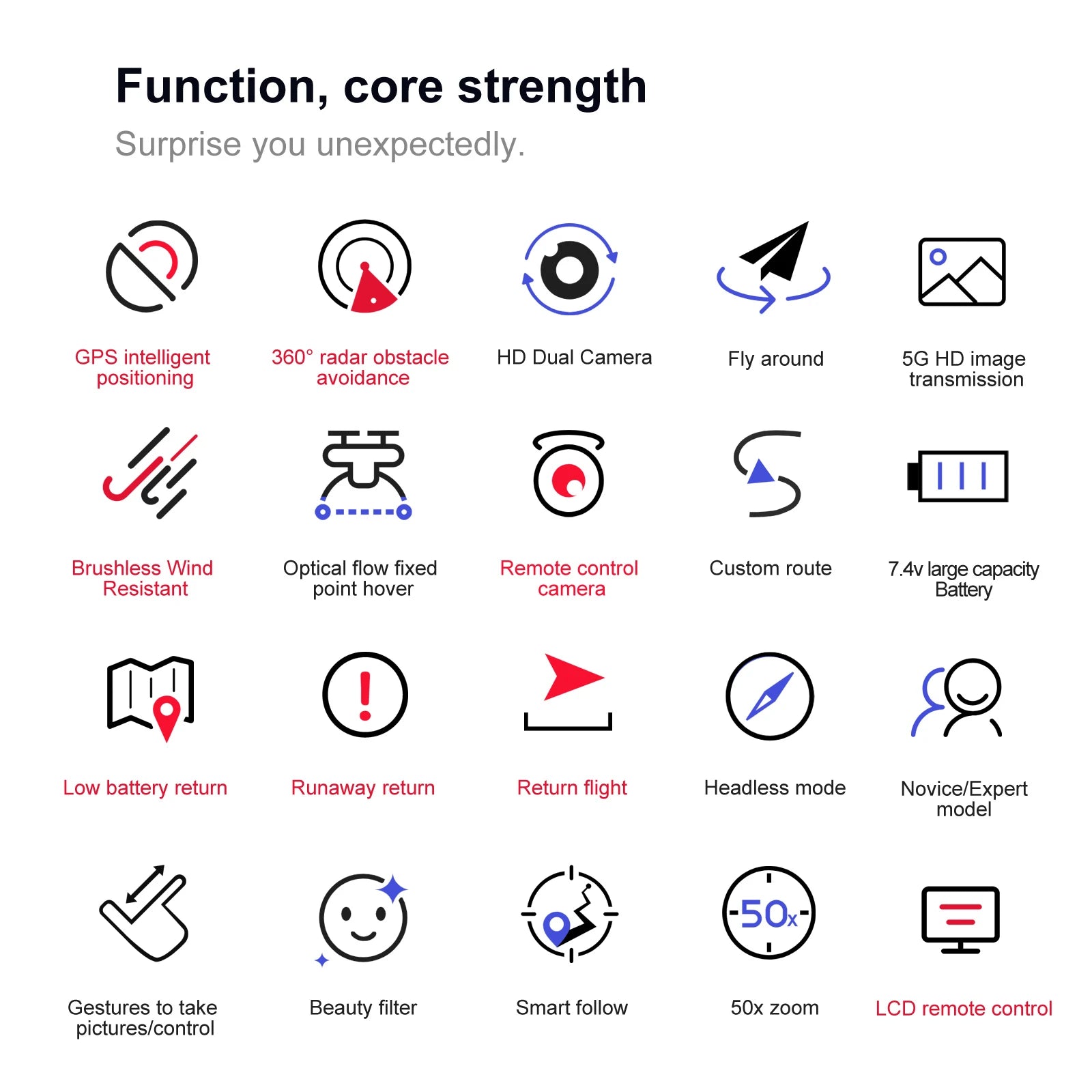 Function, core strength

Surprise you unexpectedly.

GPS intelligent positioning

360° radar obstacle avoidance

HD Dual Camera

Fly around

5G HD image transmission

Brushless Wind Resistant

Optical flow fixed point hover

Remote control camera

Custom route

7.4v large capacity Battery

Low battery return

Runaway return

Return flight

Headless mode

Novice/Expert model

Gestures to take pictures/control

Beauty filter

Smart follow

50x

50x zoom

LCD remote control